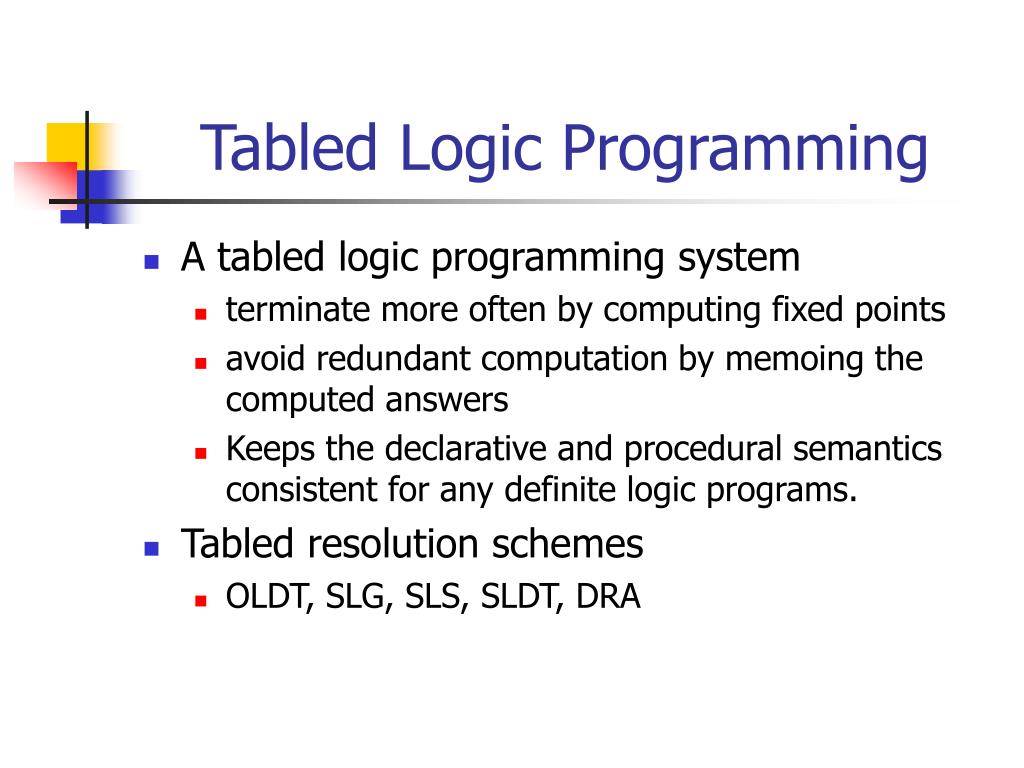 Tabled Logic Programming

- A tabled logic programming system
  - terminate more often by computing fixed points
  - avoid redundant computation by memoing the computed answers
  - Keeps the declarative and procedural semantics consistent for any definite logic programs.
- Tabled resolution schemes
  - OLDT, SLG, SLS, SLDT, DRA